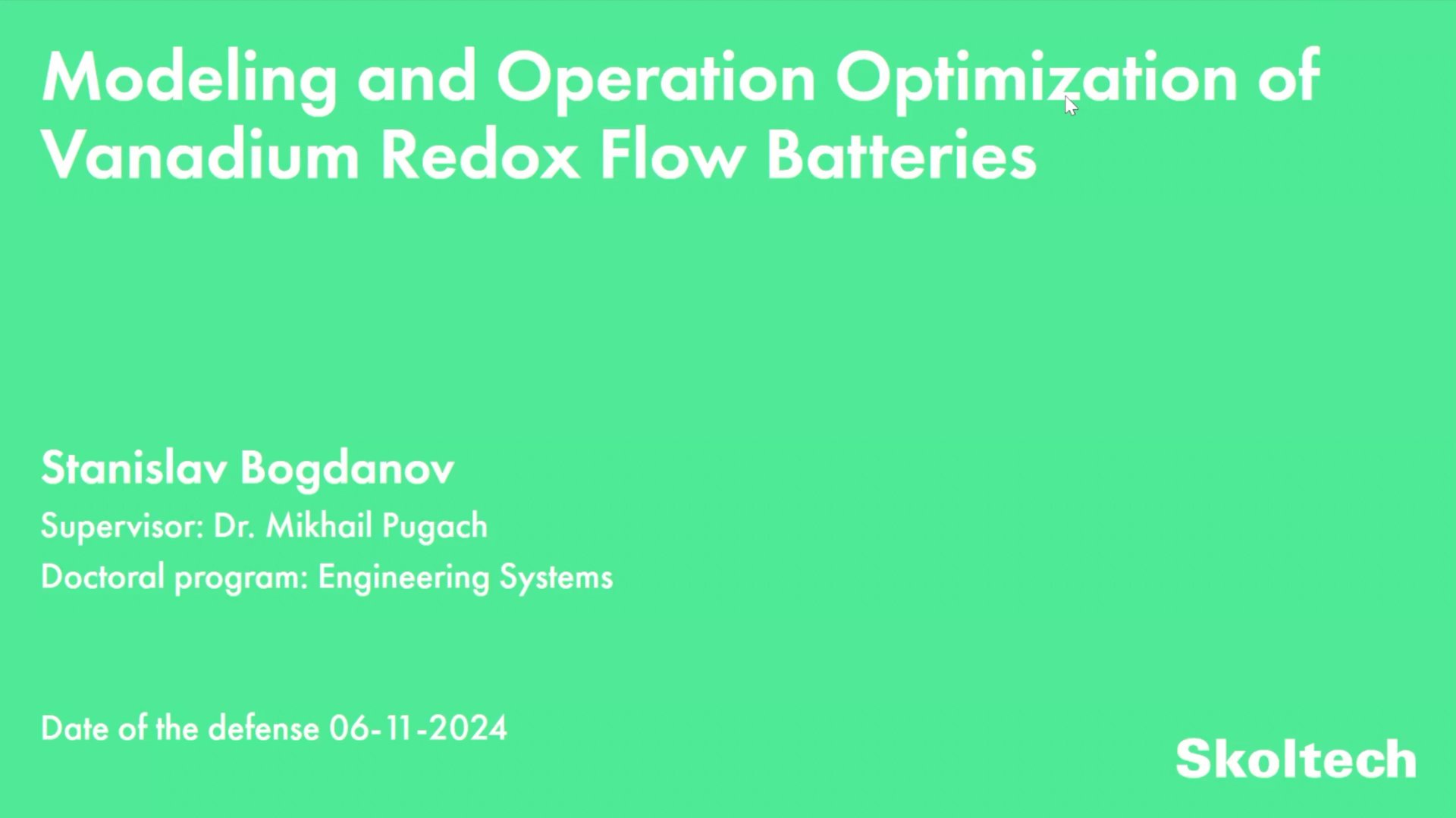 Modeling and Operation Optimization of Vanadium Redox Flow Batteries

Stanislav Bogdanov

Supervisor: Dr. Mikhail Pugach

Doctoral program: Engineering Systems

Date of the defense 06-11-2024

Skoltech